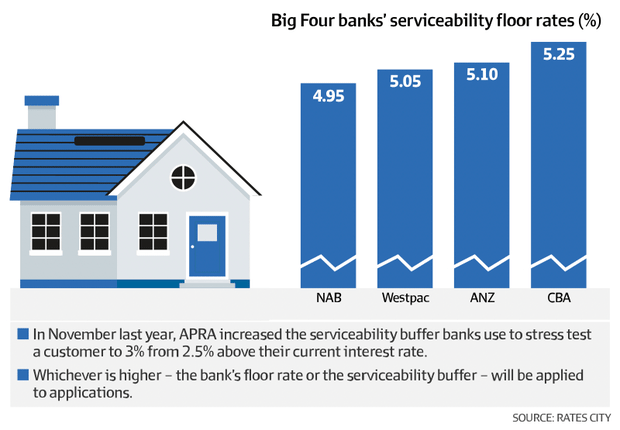 Big Four banks' serviceability floor rates (%)

4.95
5.05
5.10
5.25

NAB
Westpac
ANZ
CBA

In November last year, APRA increased the serviceability buffer banks use to stress test a customer to 3% from 2.5% above their current interest rate.

Whichever is higher – the bank's floor rate or the serviceability buffer – will be applied to applications.

SOURCE: RATES CITY